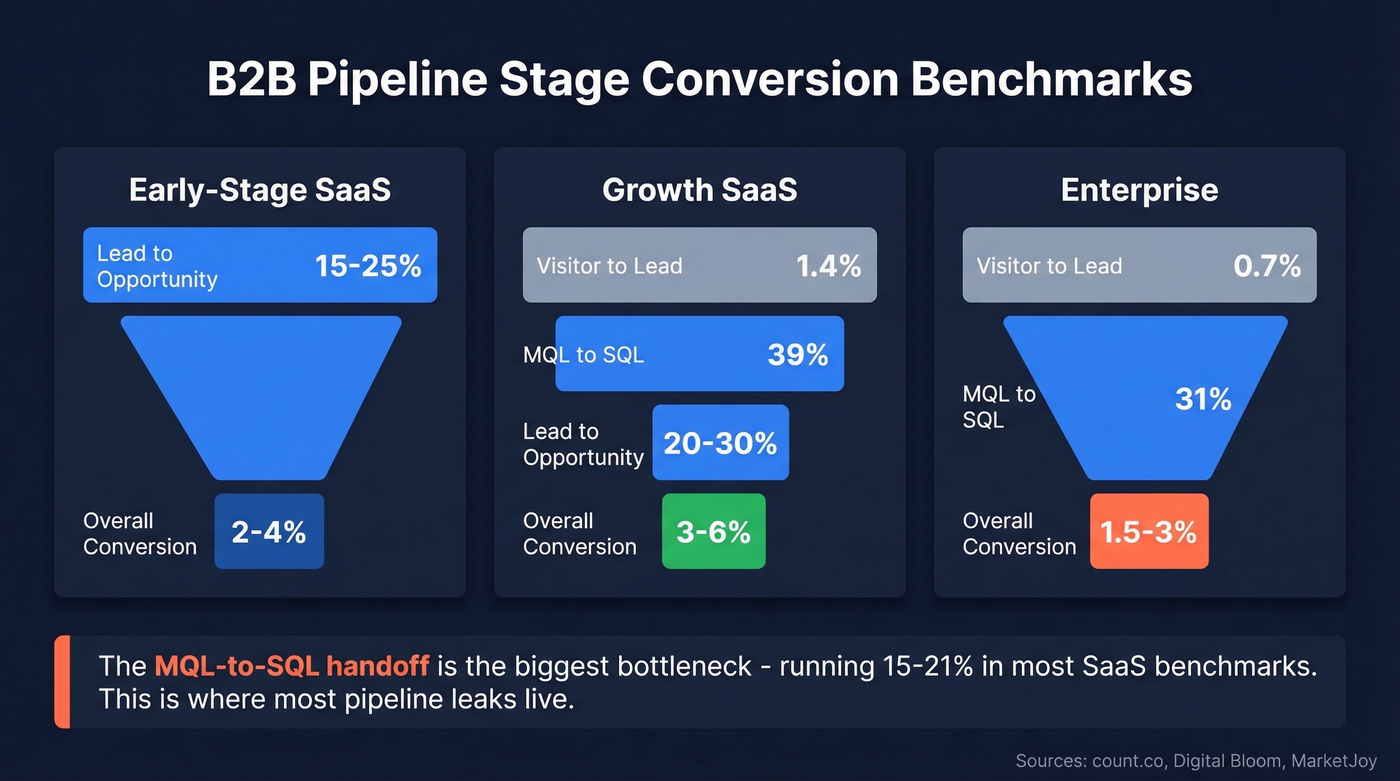 B2B Pipeline Stage Conversion Benchmarks

Early-Stage SaaS

Lead to Opportunity 15-25%

Overall Conversion 2-4%

Growth SaaS

Visitor to Lead 1.4%

MQL to SQL 39%

Lead to Opportunity 20-30%

Overall Conversion 3-6%

Enterprise

Visitor to Lead 0.7%

MQL to SQL 31%

Overall Conversion 1.5-3%

The MQL-to-SQL handoff is the biggest bottleneck - running 15-21% in most SaaS benchmarks. This is where most pipeline leaks live.

Sources: count.co, Digital Bloom, MarketJoy